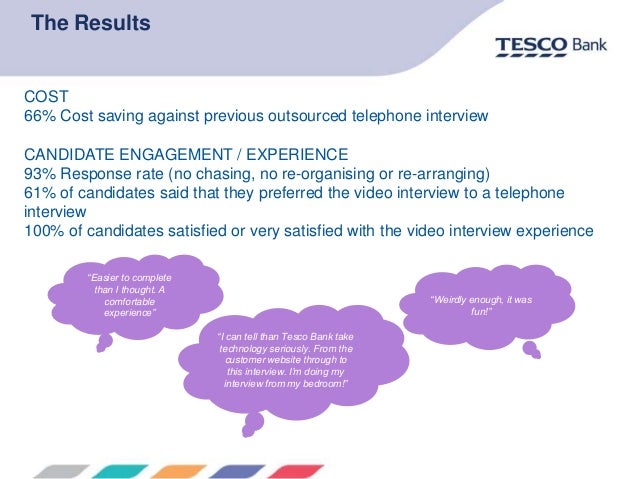 The Results

TESCO Bank

COST
66% Cost saving against previous outsourced telephone interview

CANDIDATE ENGAGEMENT / EXPERIENCE
93% Response rate (no chasing, no re-organising or re-arranging)
61% of candidates said that they preferred the video interview to a telephone interview
100% of candidates satisfied or very satisfied with the video interview experience

"Easier to complete than I thought. A comfortable experience"

"I can tell than Tesco Bank take technology seriously. From the customer website through to this interview. I'm doing my interview from my bedroom!"

"Weirdly enough, it was fun!"